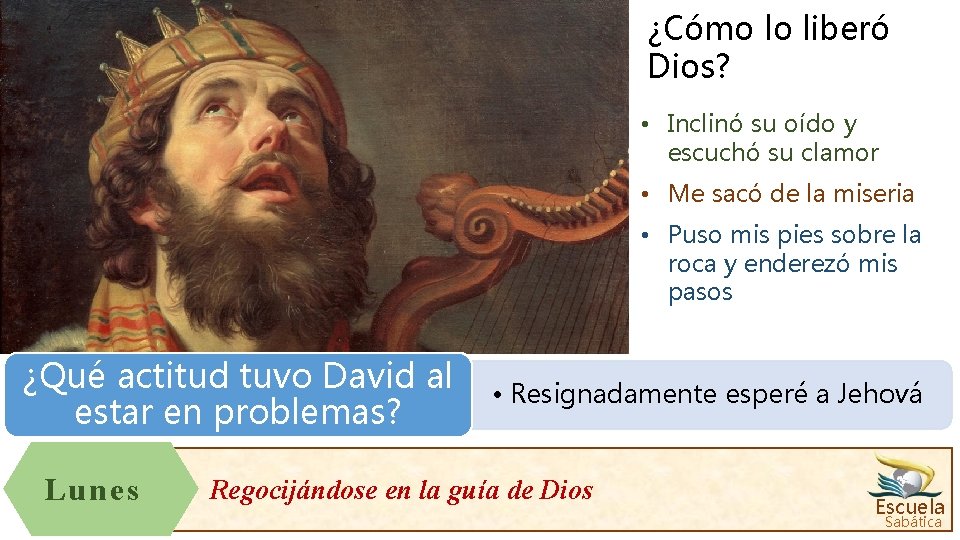 ¿Cómo lo liberó Dios?

• Inclinó su oído y escuchó su clamor
• Me sacó de la miseria
• Puso mis pies sobre la roca y enderezó mis pasos

¿Qué actitud tuvo David al estar en problemas?

• Resignadamente esperé a Jehová

Lunes

Regocijándose en la guía de Dios

Escuela Sabática